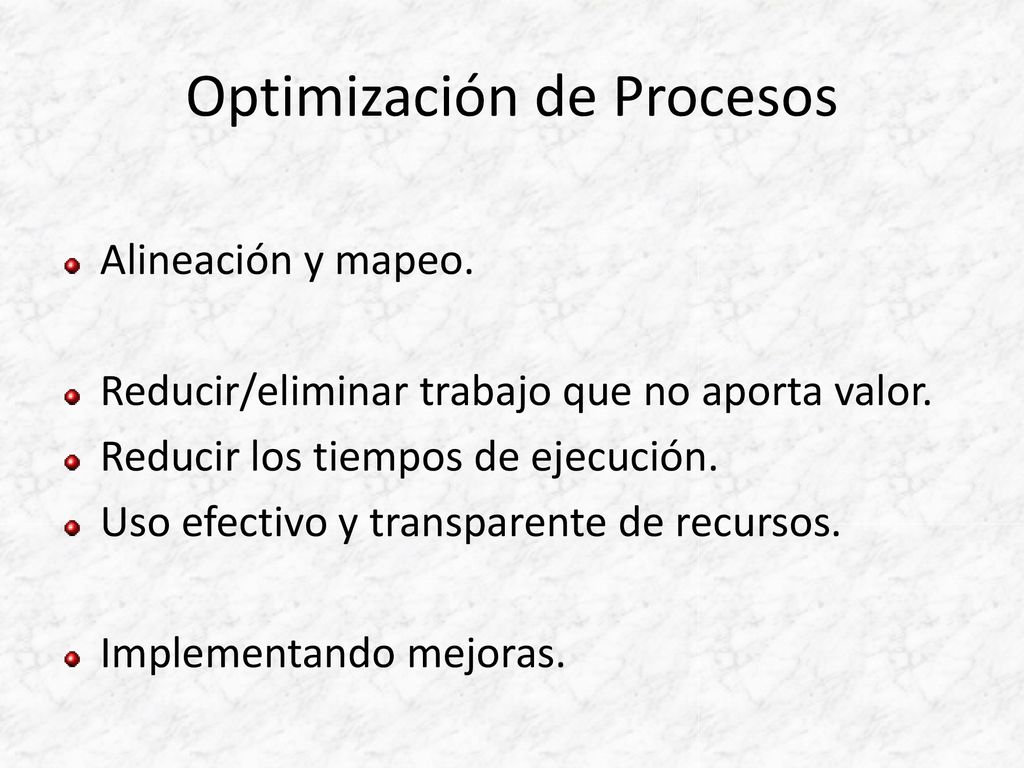 Optimización de Procesos

Alineación y mapeo.

Reducir/eliminar trabajo que no aporta valor.
Reducir los tiempos de ejecución.
Uso efectivo y transparente de recursos.

Implementando mejoras.